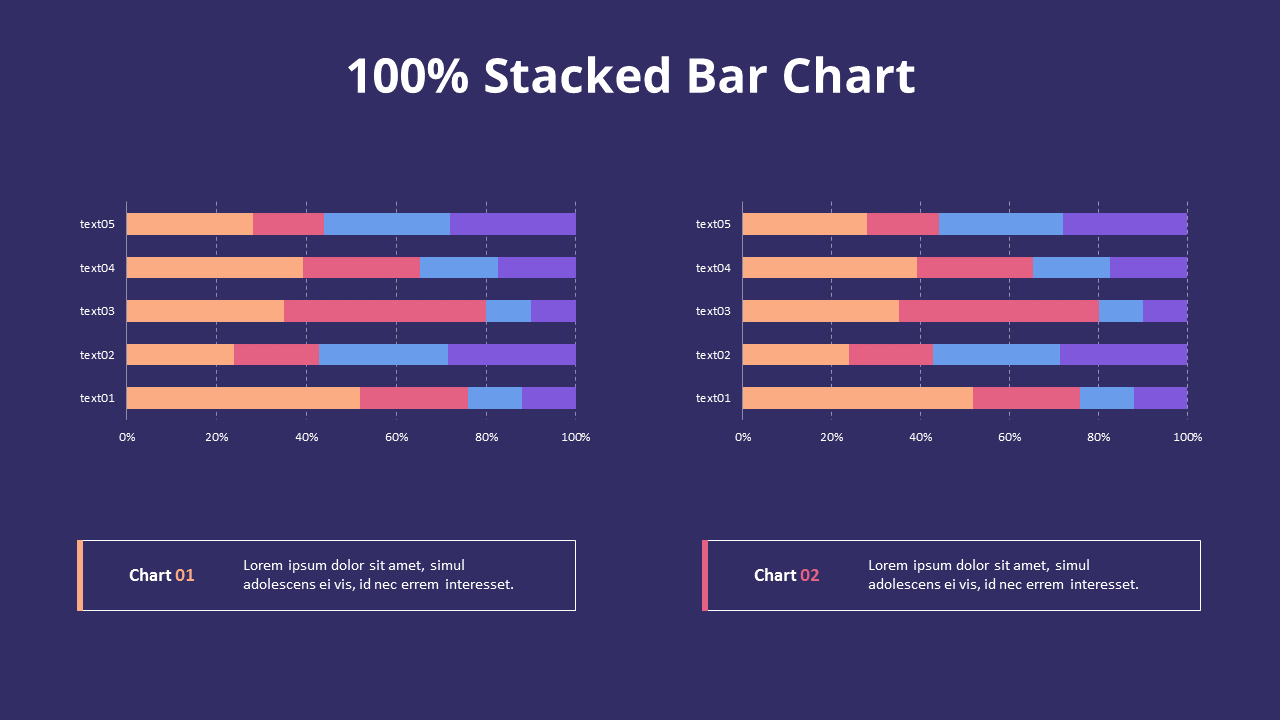 100% Stacked Bar Chart

text05
text04
text03
text02
text01
0% 20% 40% 60% 80% 100%

text05
text04
text03
text02
text01
0% 20% 40% 60% 80% 100%

Chart 01
Lorem ipsum dolor sit amet, simul adolescens ei vis, id nec errem interesset.

Chart 02
Lorem ipsum dolor sit amet, simul adolescens ei vis, id nec errem interesset.